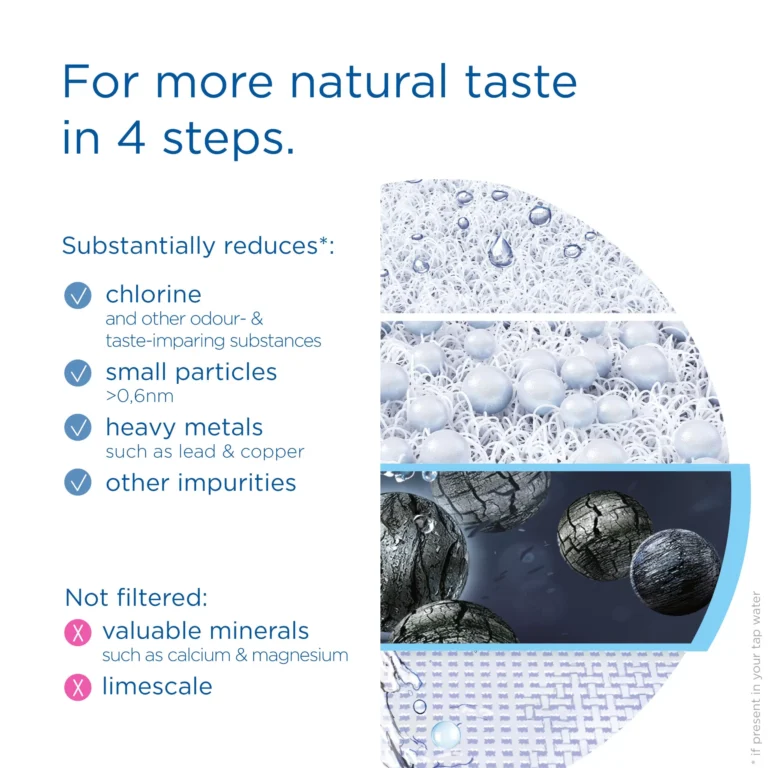 For more natural taste in 4 steps.

Substantially reduces*:

chlorine
and other odour- & taste-imparing substances

small particles
>0,6nm

heavy metals
such as lead & copper

other impurities

Not filtered:

valuable minerals
such as calcium & magnesium

limescale

* if present in your tap water